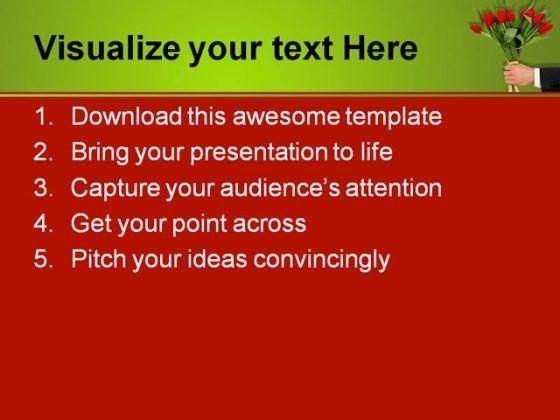 Visualize your text Here

1. Download this awesome template
2. Bring your presentation to life
3. Capture your audience's attention
4. Get your point across
5. Pitch your ideas convincingly